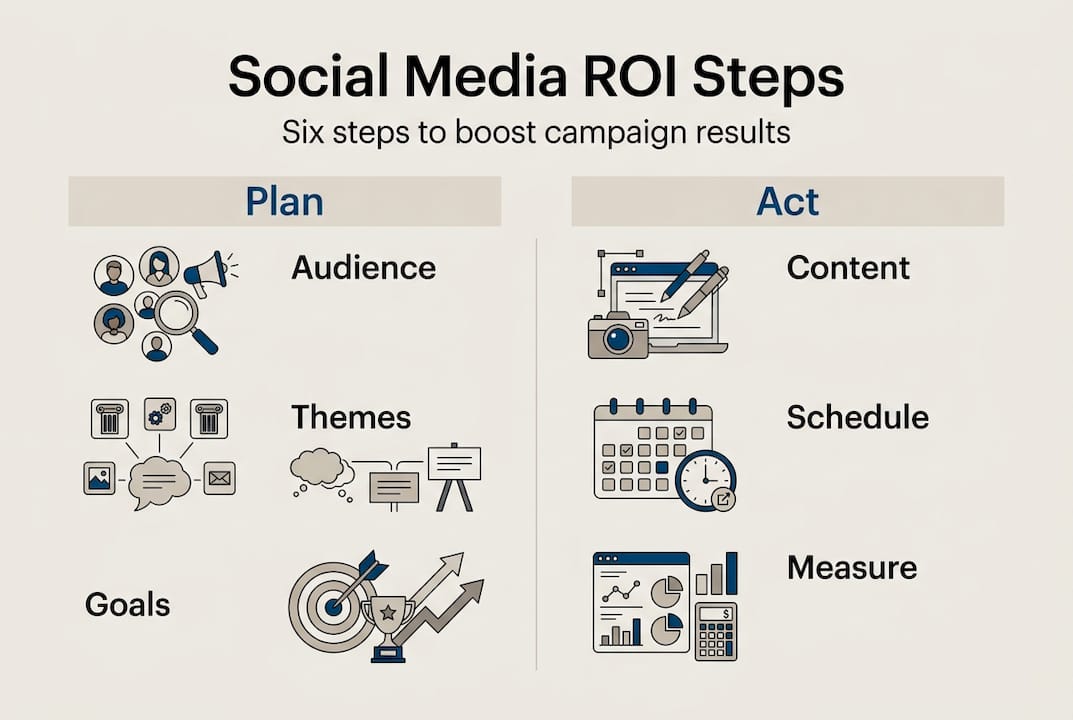 Social Media ROI Steps

Six steps to boost campaign results

Plan

Audience

Themes

Goals

Act

Content

Schedule

Measure

$